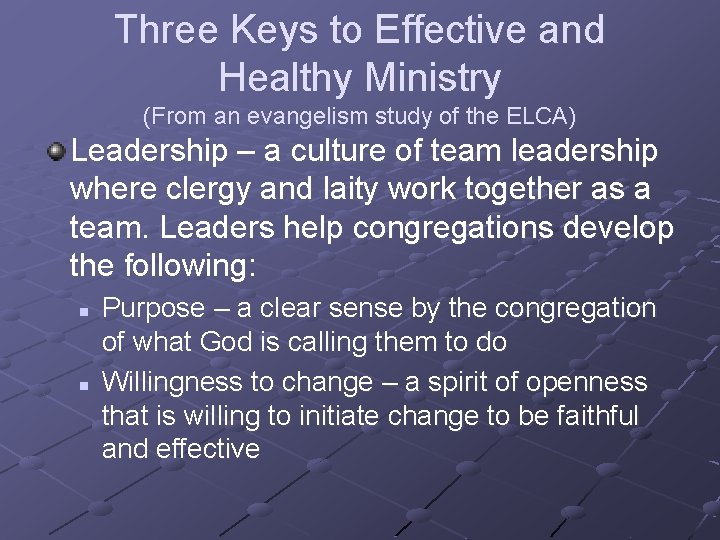 Three Keys to Effective and Healthy Ministry
(From an evangelism study of the ELCA)

Leadership – a culture of team leadership where clergy and laity work together as a team. Leaders help congregations develop the following:

Purpose – a clear sense by the congregation of what God is calling them to do

Willingness to change – a spirit of openness that is willing to initiate change to be faithful and effective